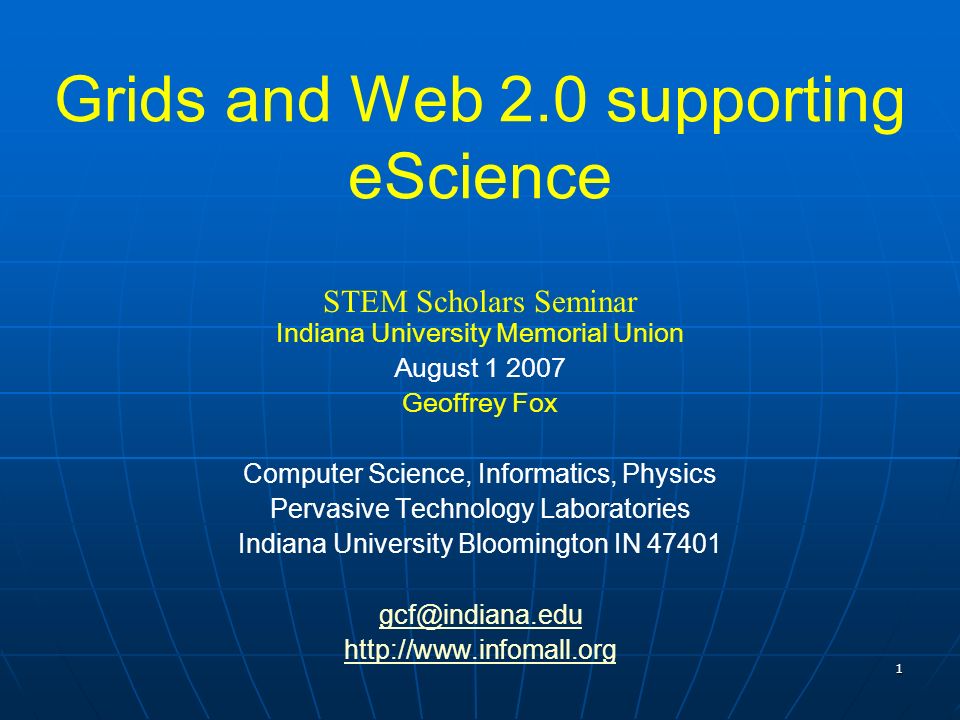 Grids and Web 2.0 supporting eScience

STEM Scholars Seminar
Indiana University Memorial Union
August 1 2007
Geoffrey Fox

Computer Science, Informatics, Physics
Pervasive Technology Laboratories
Indiana University Bloomington IN 47401

gcf@indiana.edu
http://www.infomall.org

1